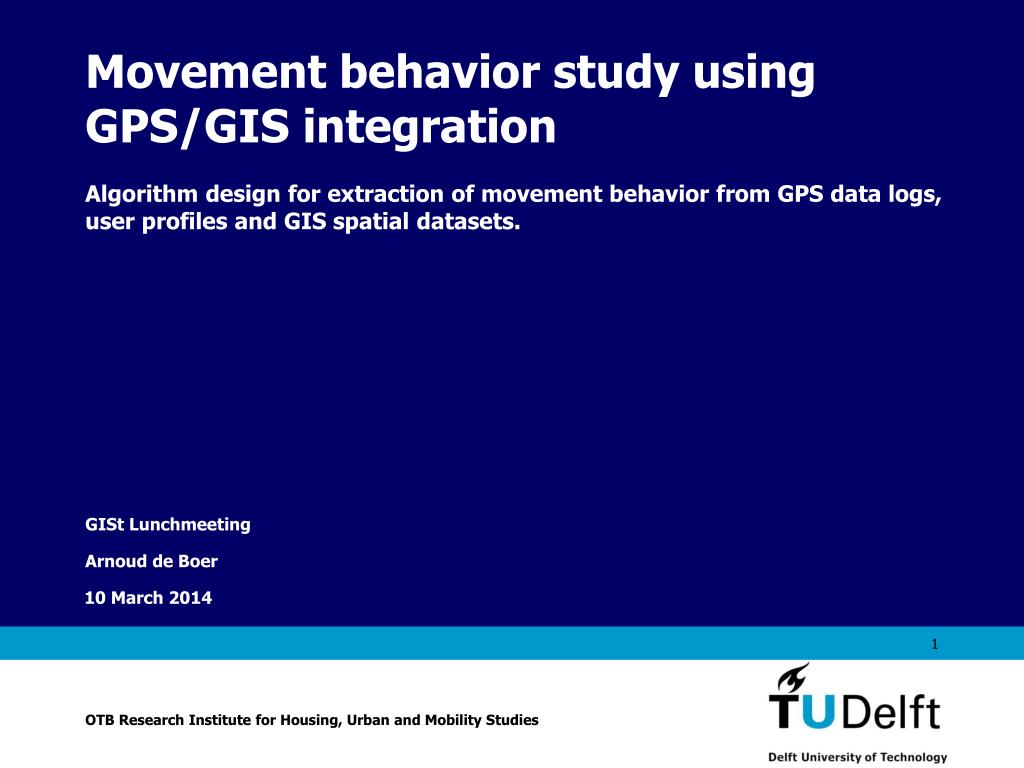 Movement behavior study using GPS/GIS integration

Algorithm design for extraction of movement behavior from GPS data logs, user profiles and GIS spatial datasets.

GISt Lunchmeeting

Arnoud de Boer

10 March 2014

1

OTB Research Institute for Housing, Urban and Mobility Studies

TUDelft

Delft University of Technology